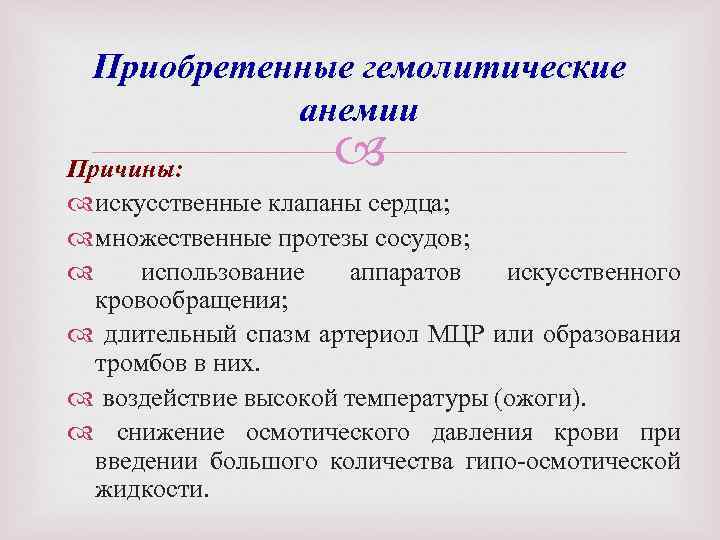 Приобретенные гемолитические анемии

Причины:
искусственные клапаны сердца;
множественные протезы сосудов;
использование аппаратов искусственного кровообращения;
длительный спазм артериол МЦР или образования тромбов в них.
воздействие высокой температуры (ожоги).
снижение осмотического давления крови при введении большого количества гипо-осмотической жидкости.